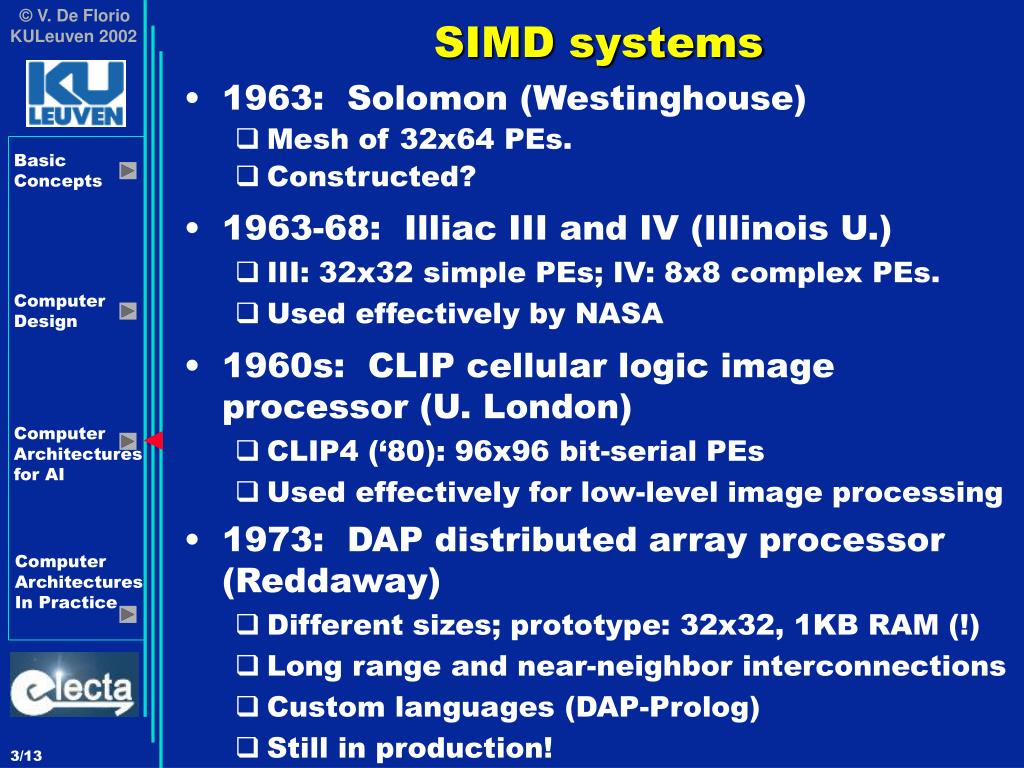 © V. De Florio
KULeuven 2002

KU LEUVEN

Basic Concepts

Computer Design

Computer Architectures for AI

Computer Architectures In Practice

electa

3/13

SIMD systems

• 1963: Solomon (Westinghouse)
❑ Mesh of 32x64 PEs.
❑ Constructed?

• 1963-68: Illiac III and IV (Illinois U.)
❑ III: 32x32 simple PEs; IV: 8x8 complex PEs.
❑ Used effectively by NASA

• 1960s: CLIP cellular logic image processor (U. London)
❑ CLIP4 (‘80): 96x96 bit-serial PEs
❑ Used effectively for low-level image processing

• 1973: DAP distributed array processor (Reddaway)
❑ Different sizes; prototype: 32x32, 1KB RAM (!)
❑ Long range and near-neighbor interconnections
❑ Custom languages (DAP-Prolog)
❑ Still in production!